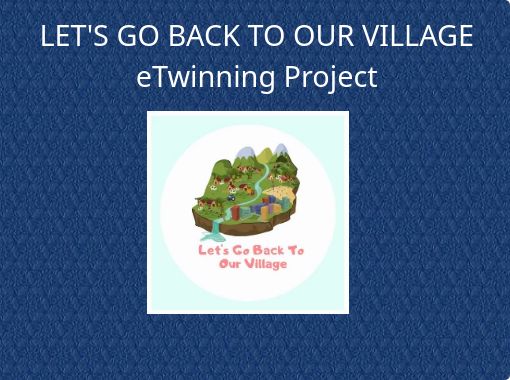 LET'S GO BACK TO OUR VILLAGE
eTwinning Project

Let's Go Back To
Our Village